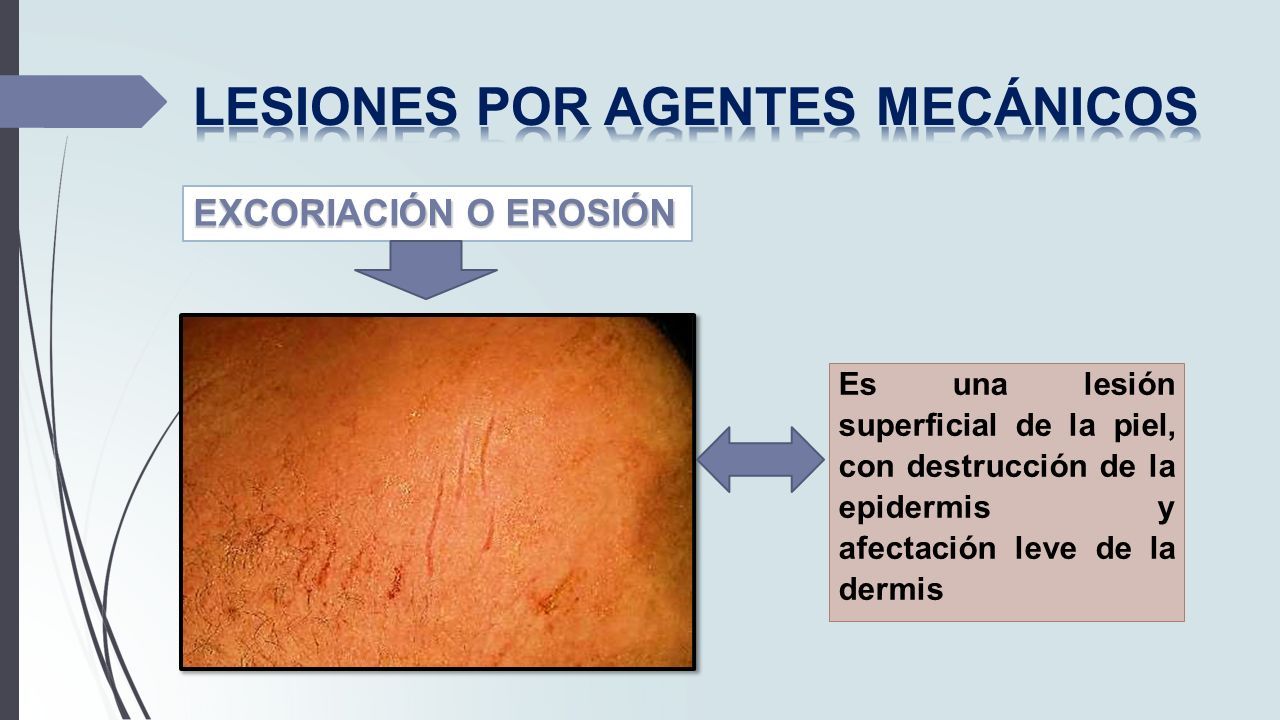 LESIONES POR AGENTES MECÁNICOS

EXCORIACIÓN O EROSIÓN

Es una lesión superficial de la piel, con destrucción de la epidermis y afectación leve de la dermis